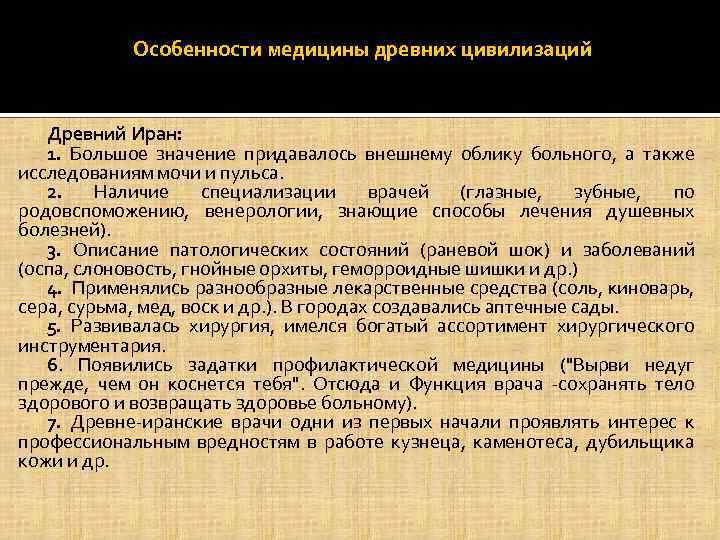 Особенности медицины древних цивилизаций

Древний Иран:
1. Большое значение придавалось внешнему облику больного, а также исследованиям мочи и пульса.
2. Наличие специализации врачей (глазные, зубные, по родовспоможению, венерологии, знающие способы лечения душевных болезней).
3. Описание патологических состояний (раневой шок) и заболеваний (оспа, слоновость, гнойные орхиты, геморроидные шишки и др.)
4. Применялись разнообразные лекарственные средства (соль, киноварь, сера, сурьма, мед, воск и др.). В городах создавались аптечные сады.
5. Развивалась хирургия, имелся богатый ассортимент хирургического инструментария.
6. Появились задатки профилактической медицины ("Вырви недуг прежде, чем он коснется тебя". Отсюда и Функция врача -сохранять тело здорового и возвращать здоровье больному).
7. Древне-иранские врачи одни из первых начали проявлять интерес к профессиональным вредностям в работе кузнеца, каменотеса, дубильщика кожи и др.